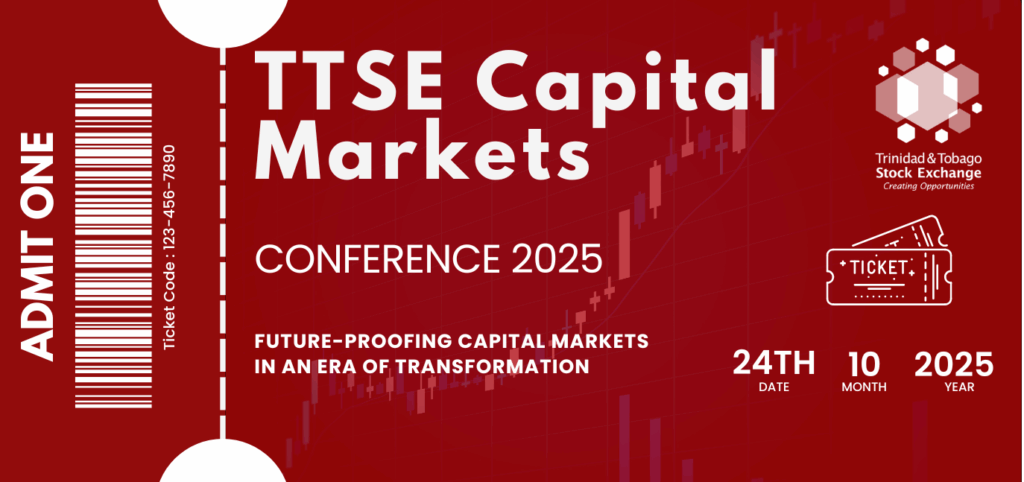 ADMIT ONE

Ticket Code : 123-456-7890

TTSE Capital Markets

CONFERENCE 2025

FUTURE-PROOFING CAPITAL MARKETS IN AN ERA OF TRANSFORMATION

Trinidad & Tobago Stock Exchange
Creating Opportunities

TICKET

24TH
DATE

10
MONTH

2025
YEAR